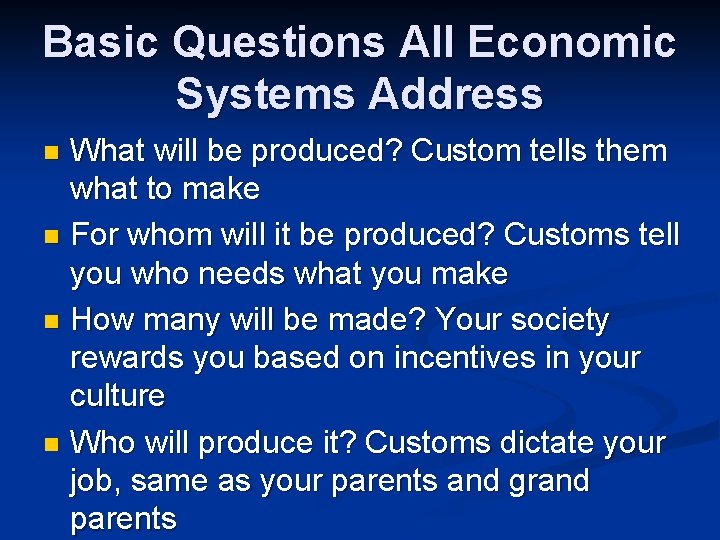 Basic Questions All Economic Systems Address

- What will be produced? Custom tells them what to make
- For whom will it be produced? Customs tell you who needs what you make
- How many will be made? Your society rewards you based on incentives in your culture
- Who will produce it? Customs dictate your job, same as your parents and grand parents